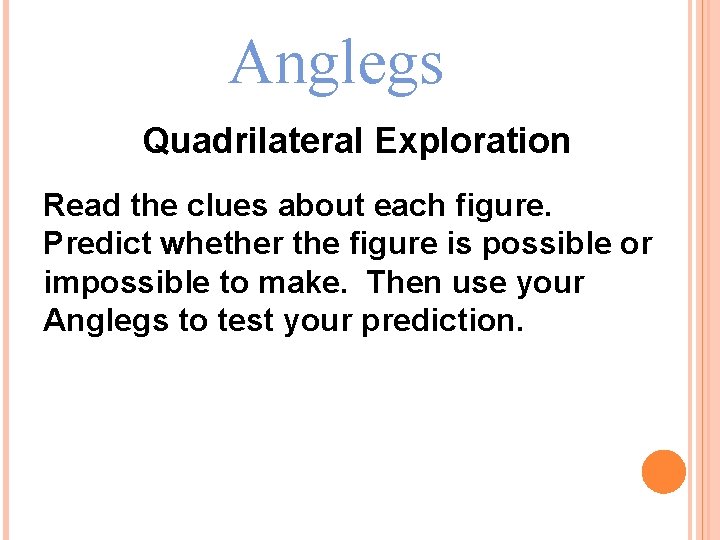 Anglegs

Quadrilateral Exploration

Read the clues about each figure. Predict whether the figure is possible or impossible to make.  Then use your Anglegs to test your prediction.